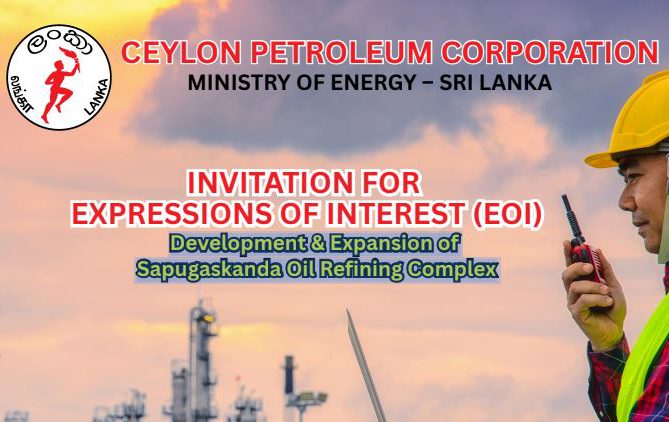 ලංකා
லங்கா
LANKA

CEYLON PETROLEUM CORPORATION
MINISTRY OF ENERGY – SRI LANKA

INVITATION FOR
EXPRESSIONS OF INTEREST (EOI)
Development & Expansion of
Sapugaskanda Oil Refining Complex